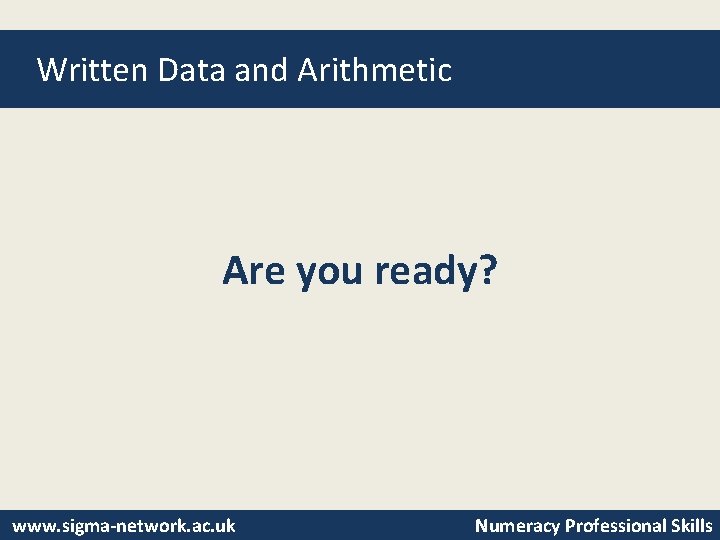 Written Data and Arithmetic

Are you ready?

www.sigma-network.ac.uk

Numeracy Professional Skills